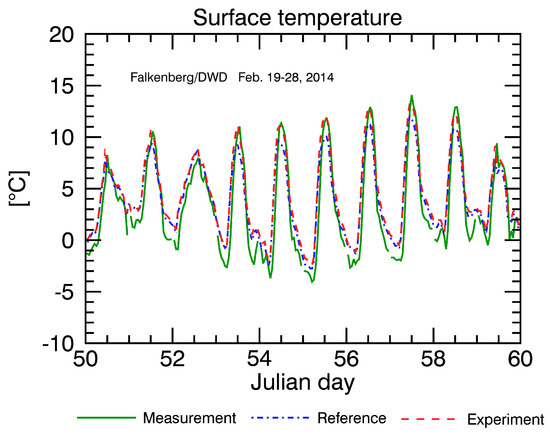 Surface temperature

Falkenberg/DWD Feb. 19-28, 2014

[°C]

20
15
10
5
0
-5
-10

50
52
54
56
58
60

Julian day

Measurement
Reference
Experiment